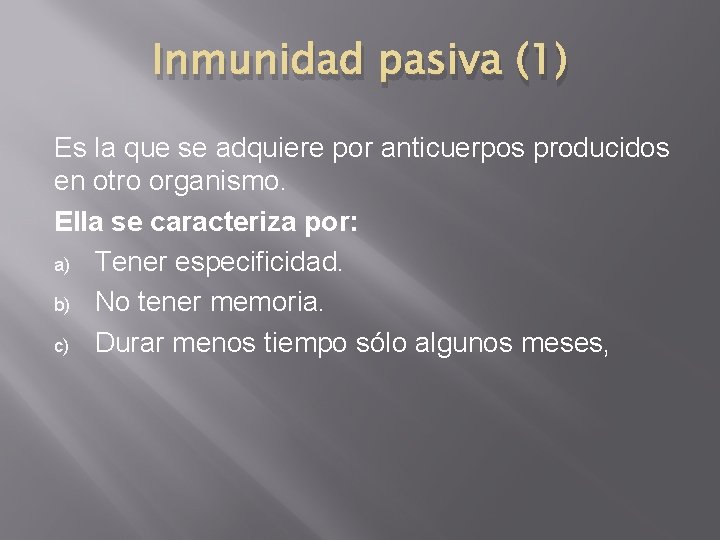 Inmunidad pasiva (1)

Es la que se adquiere por anticuerpos producidos en otro organismo.

Ella se caracteriza por:

a) Tener especificidad.

b) No tener memoria.

c) Durar menos tiempo sólo algunos meses,